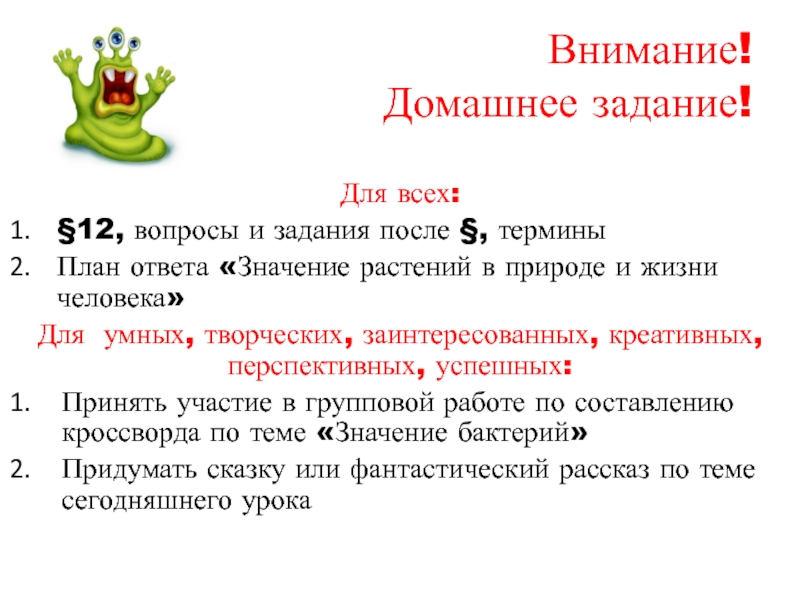 Внимание!
Домашнее задание!

Для всех:

1. §12, вопросы и задания после §, термины
2. План ответа «Значение растений в природе и жизни человека»

Для умных, творческих, заинтересованных, креативных, перспективных, успешных:

1. Принять участие в групповой работе по составлению кроссворда по теме «Значение бактерий»
2. Придумать сказку или фантастический рассказ по теме сегодняшнего урока